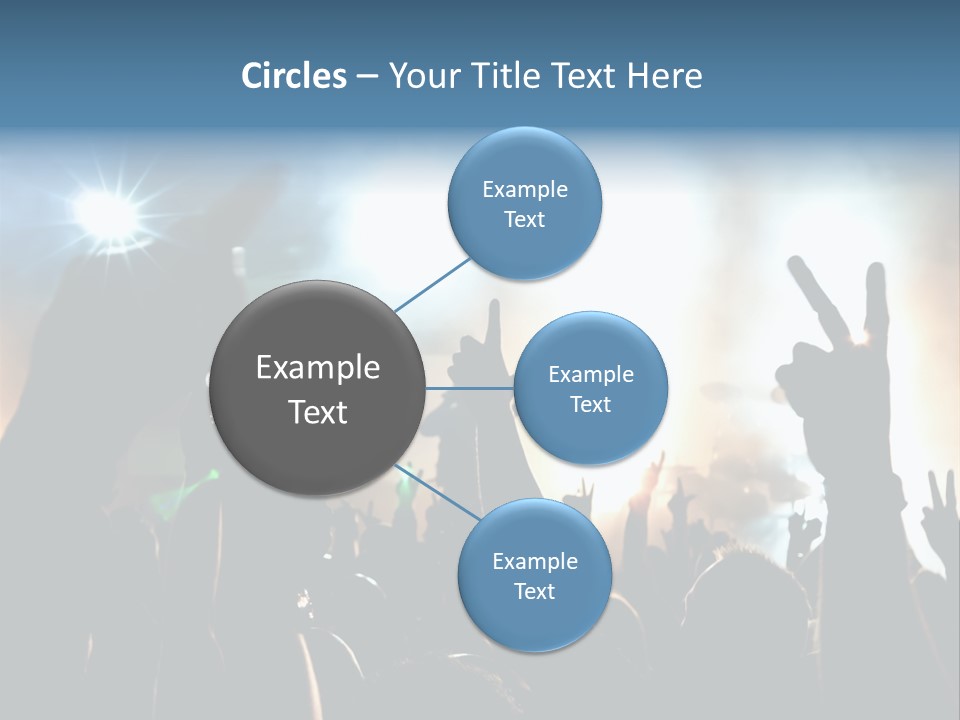 Circles – Your Title Text Here

Example Text

Example Text

Example Text

Example Text